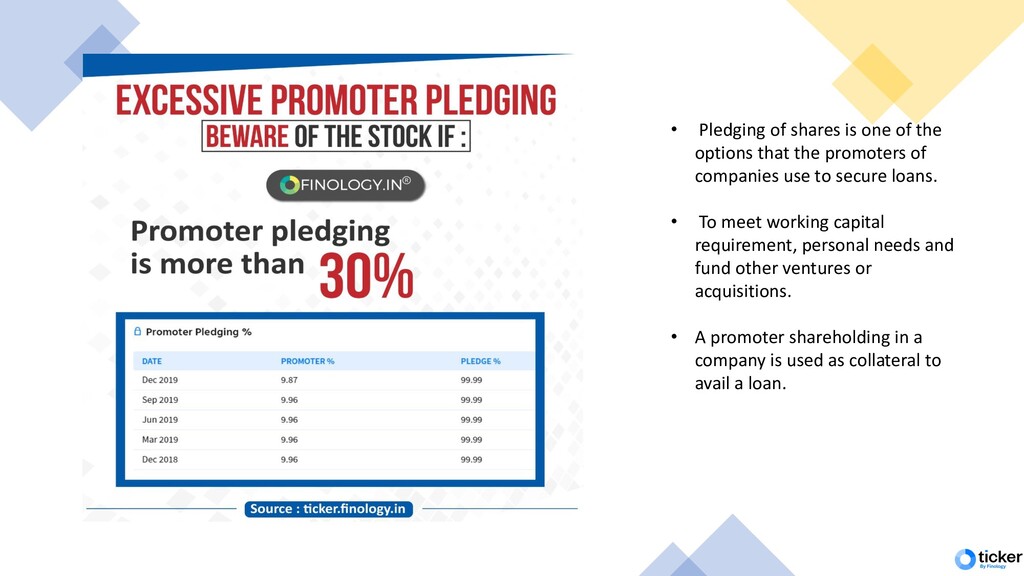 EXCESSIVE PROMOTER PLEDGING

BEWARE OF THE STOCK IF :

FINOLOGY.IN®

Promoter pledging is more than 30%

Promoter Pledging %

| DATE | PROMOTER % | PLEDGE % |
|---|---|---|
| Dec 2019 | 9.87 | 99.99 |
| Sep 2019 | 9.96 | 99.99 |
| Jun 2019 | 9.96 | 99.99 |
| Mar 2019 | 9.96 | 99.99 |
| Dec 2018 | 9.96 | 99.99 |

Source : ticker.finology.in

• Pledging of shares is one of the options that the promoters of companies use to secure loans.

• To meet working capital requirement, personal needs and fund other ventures or acquisitions.

• A promoter shareholding in a company is used as collateral to avail a loan.

ticker By Finology